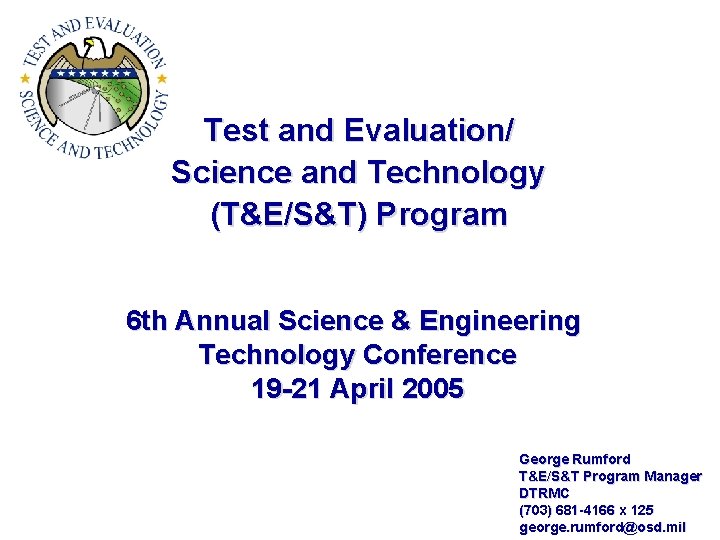 TEST AND EVALUATION
SCIENCE AND TECHNOLOGY

Test and Evaluation/
Science and Technology
(T&E/S&T) Program

6th Annual Science & Engineering
Technology Conference
19-21 April 2005

George Rumford
T&E/S&T Program Manager
DTRMC
(703) 681-4166 x 125
george.rumford@osd.mil